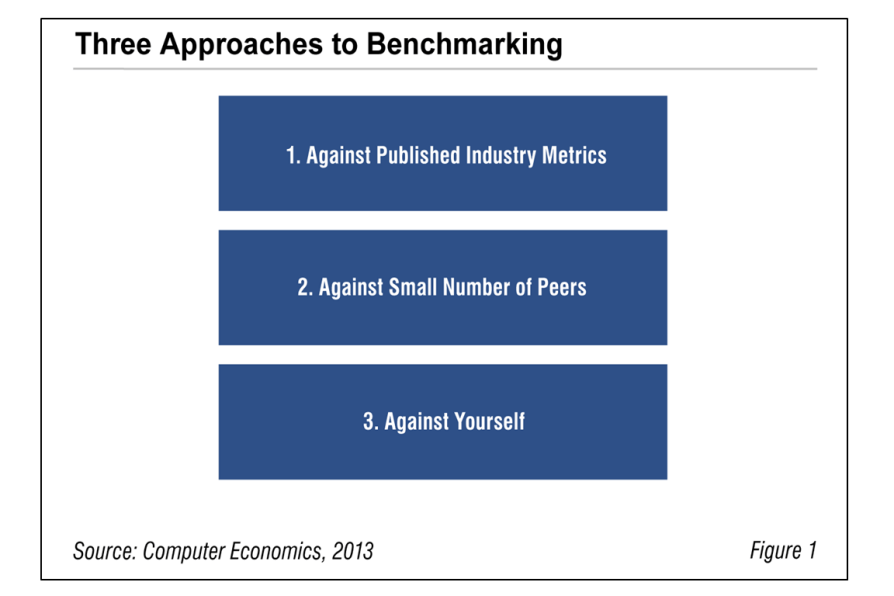 Three Approaches to Benchmarking

1. Against Published Industry Metrics

2. Against Small Number of Peers

3. Against Yourself

Source: Computer Economics, 2013

Figure 1